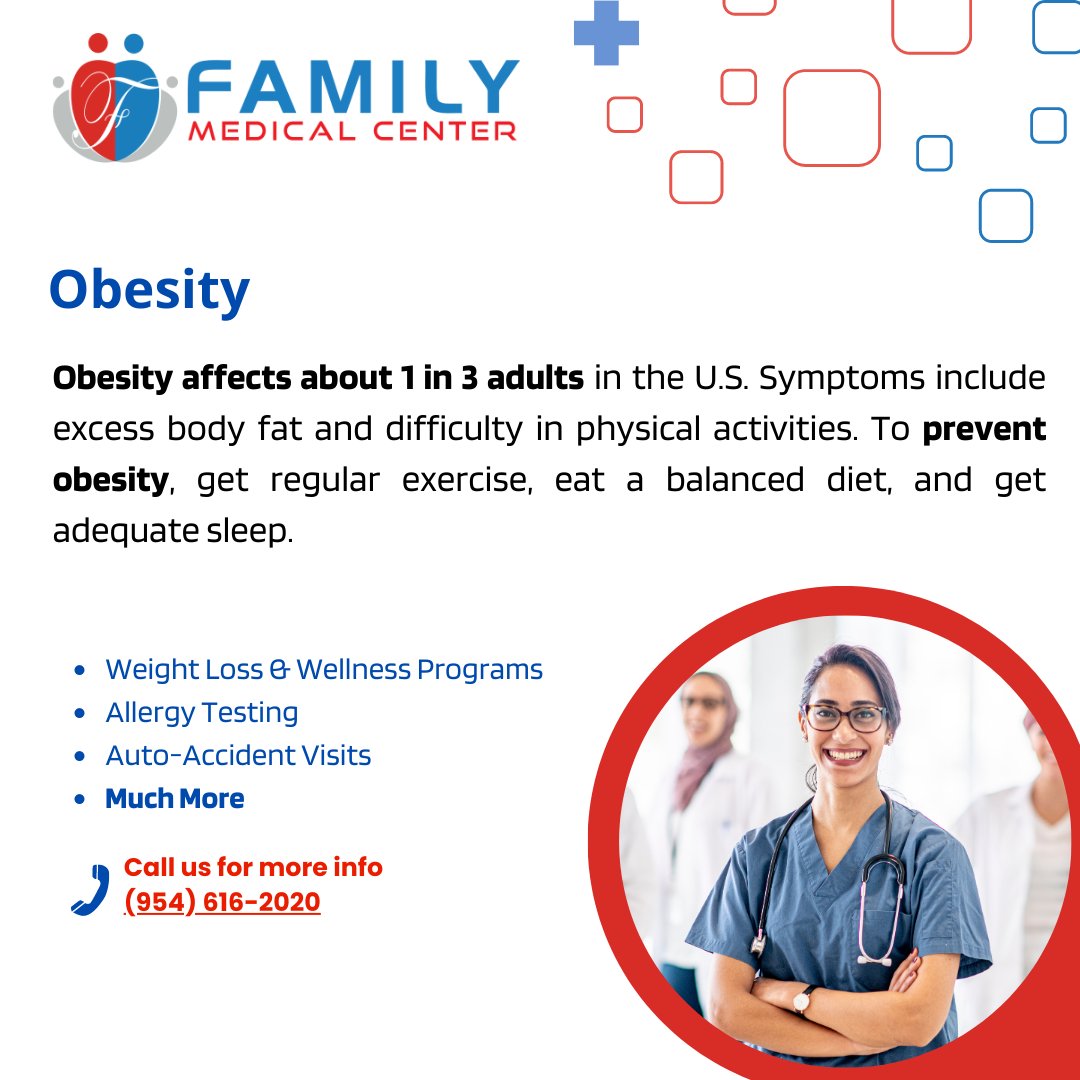 FAMILY
MEDICAL CENTER

Obesity

Obesity affects about 1 in 3 adults in the U.S. Symptoms include excess body fat and difficulty in physical activities. To prevent obesity, get regular exercise, eat a balanced diet, and get adequate sleep.

- Weight Loss & Wellness Programs
- Allergy Testing
- Auto-Accident Visits
- Much More

Call us for more info
(954) 616-2020